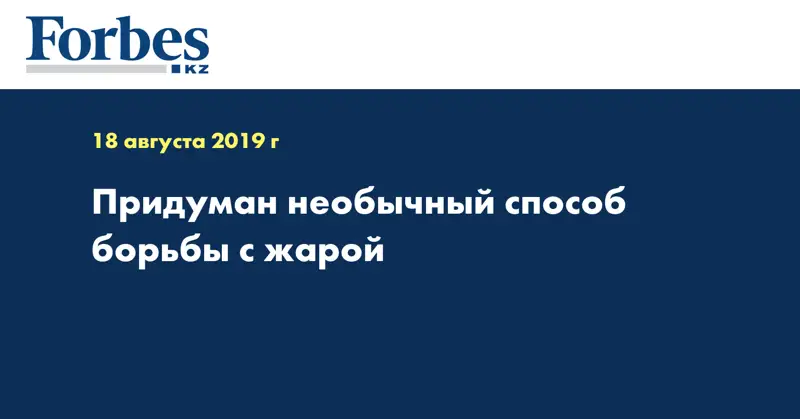 Forbes
KZ

18 августа 2019 г

Придуман необычный способ борьбы с жарой